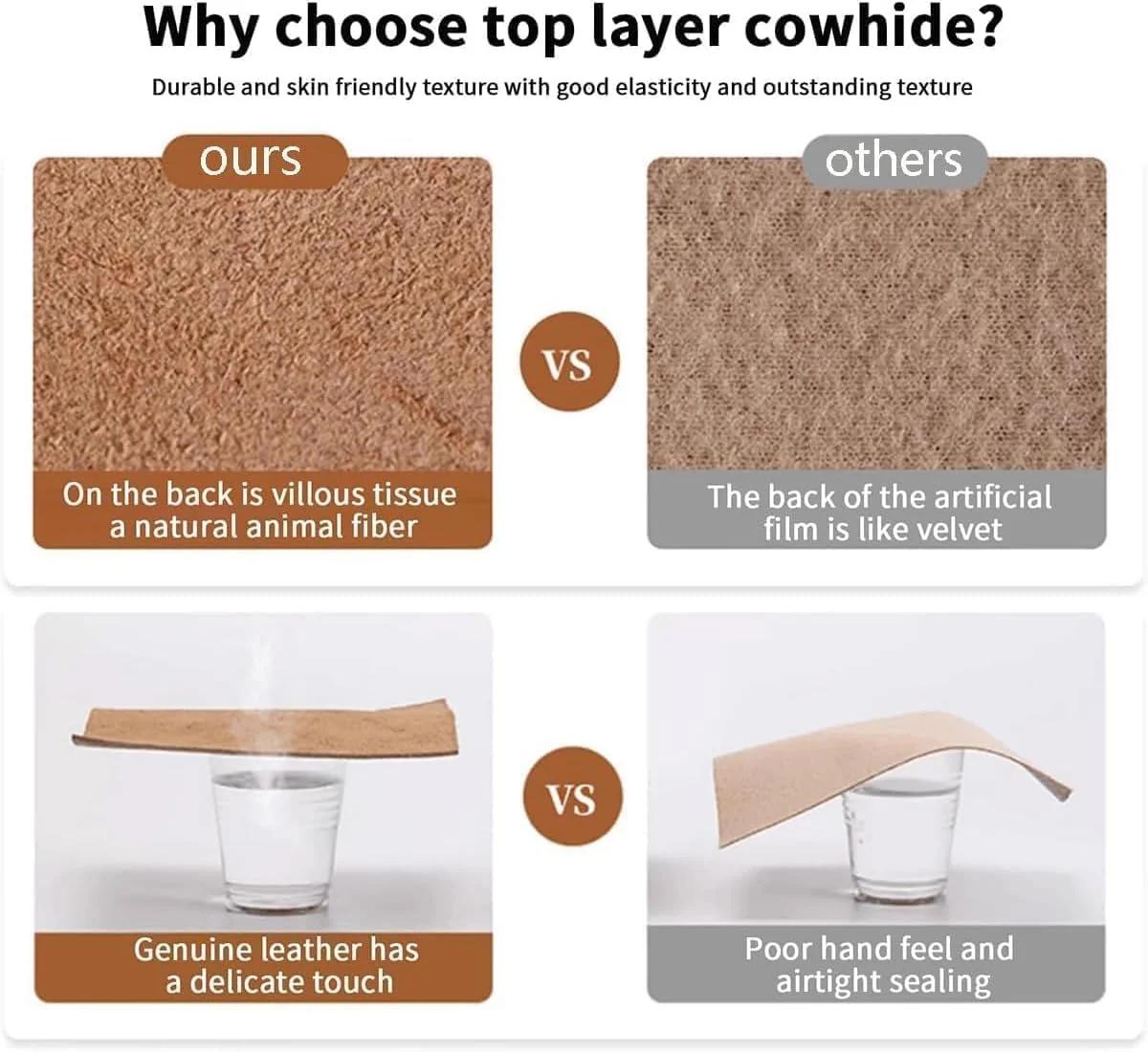 Why choose top layer cowhide?

Durable and skin friendly texture with good elasticity and outstanding texture

ours

On the back is villous tissue a natural animal fiber

VS

others

The back of the artificial film is like velvet

Genuine leather has a delicate touch

VS

Poor hand feel and airtight sealing